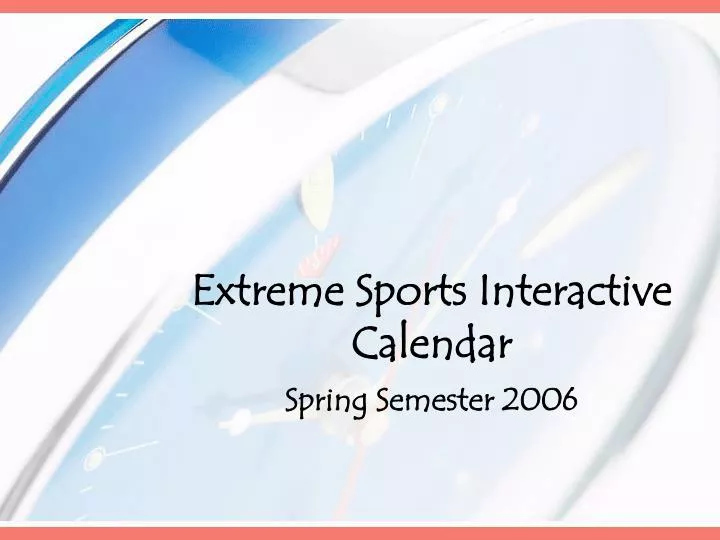 Extreme Sports Interactive Calendar

Spring Semester 2006